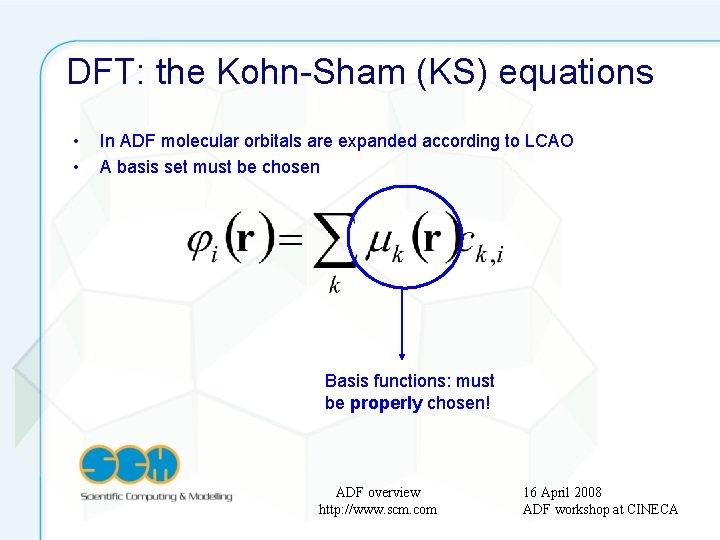 DFT: the Kohn-Sham (KS) equations

• In ADF molecular orbitals are expanded according to LCAO
• A basis set must be chosen

$\varphi_i(\mathbf{r}) = \sum_k \mu_k(\mathbf{r}) c_{k,i}$

Basis functions: must be **properly** chosen!

SCM
Scientific Computing & Modelling

ADF overview
http://www.scm.com

16 April 2008
ADF workshop at CINECA